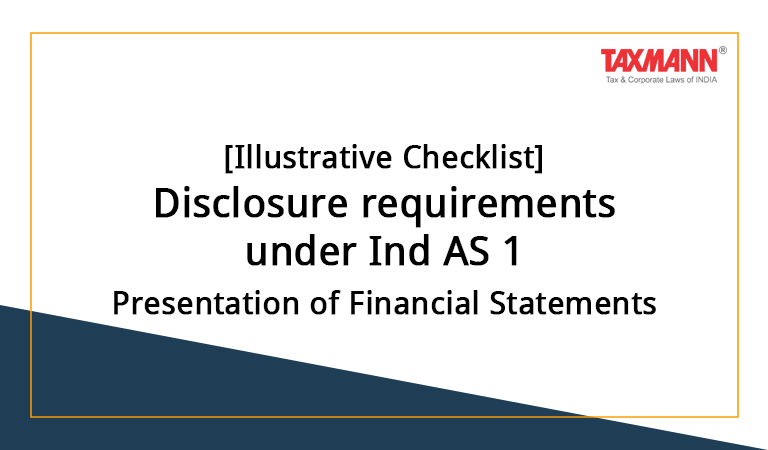 TAXMANN®
Tax & Corporate Laws of INDIA

[Illustrative Checklist]
Disclosure requirements under Ind AS 1
Presentation of Financial Statements